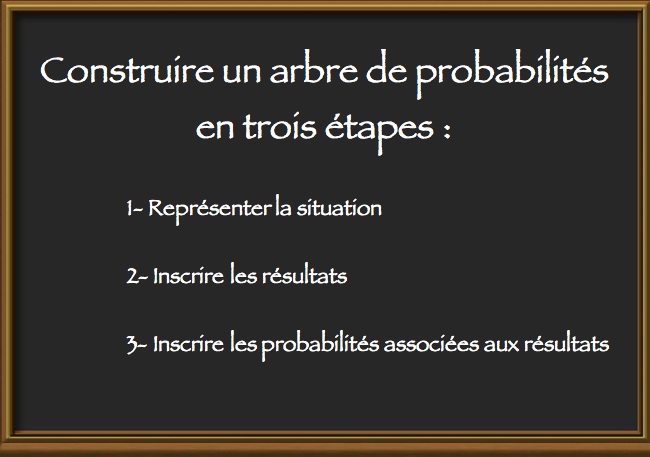 Construire un arbre de probabilités en trois étapes :

1- Représenter la situation

2- Inscrire les résultats

3- Inscrire les probabilités associées aux résultats